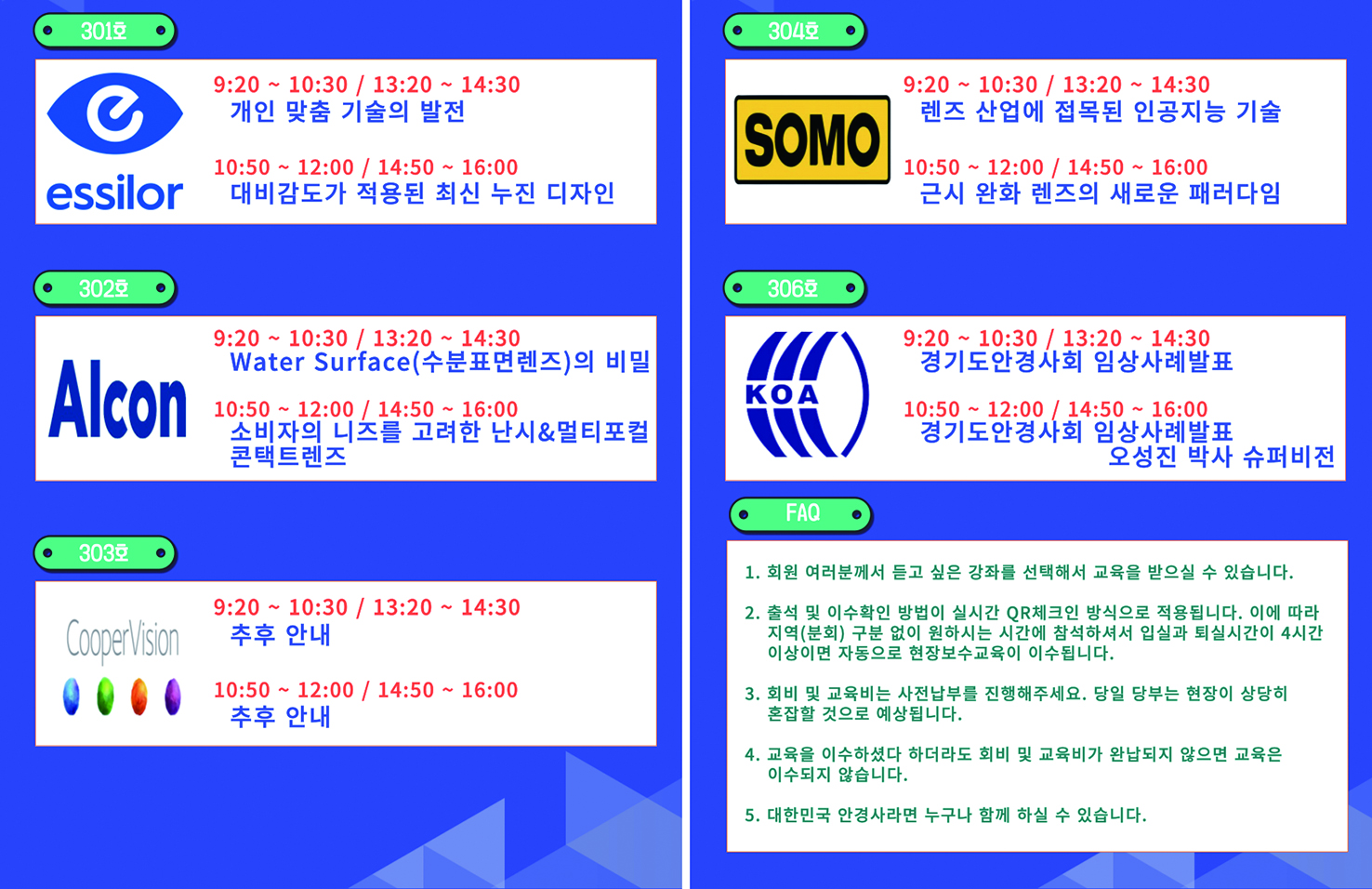 301호

essilor

9:20 ~ 10:30 / 13:20 ~ 14:30
개인 맞춤 기술의 발전

10:50 ~ 12:00 / 14:50 ~ 16:00
대비감도가 적용된 최신 누진 디자인

302호

Alcon

9:20 ~ 10:30 / 13:20 ~ 14:30
Water Surface(수분표면렌즈)의 비밀

10:50 ~ 12:00 / 14:50 ~ 16:00
소비자의 니즈를 고려한 난시&멀티포컬 콘택트렌즈

303호

CooperVision

9:20 ~ 10:30 / 13:20 ~ 14:30
추후 안내

10:50 ~ 12:00 / 14:50 ~ 16:00
추후 안내

304호

SOMO

9:20 ~ 10:30 / 13:20 ~ 14:30
렌즈 산업에 접목된 인공지능 기술

10:50 ~ 12:00 / 14:50 ~ 16:00
근시 완화 렌즈의 새로운 패러다임

306호

KOA

9:20 ~ 10:30 / 13:20 ~ 14:30
경기도안경사회 임상사례발표

10:50 ~ 12:00 / 14:50 ~ 16:00
경기도안경사회 임상사례발표
오성진 박사 슈퍼비전

FAQ

1. 회원 여러분께서 듣고 싶은 강좌를 선택해서 교육을 받으실 수 있습니다.

2. 출석 및 이수확인 방법이 실시간 QR체크인 방식으로 적용됩니다. 이에 따라 지역(분회) 구분 없이 원하시는 시간에 참석하셔서 입실과 퇴실시간이 4시간 이상이면 자동으로 현장보수교육이 이수됩니다.

3. 회비 및 교육비는 사전납부를 진행해주세요. 당일 당부는 현장이 상당히 혼잡할 것으로 예상됩니다.

4. 교육을 이수하셨다 하더라도 회비 및 교육비가 완납되지 않으면 교육은 이수되지 않습니다.

5. 대한민국 안경사라면 누구나 함께 하실 수 있습니다.